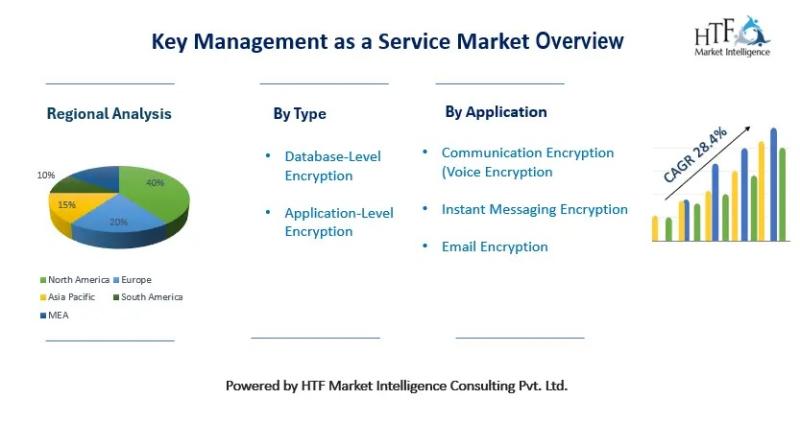 Key Management as a Service Market Overview

HTF
Market Intelligence

Regional Analysis

10%
40%
15%
20%

North America Europe
Asia Pacific South America
MEA

By Type

• Database-Level Encryption

• Application-Level Encryption

By Application

• Communication Encryption (Voice Encryption

• Instant Messaging Encryption

• Email Encryption

CAGR 28.4%

Powered by HTF Market Intelligence Consulting Pvt. Ltd.